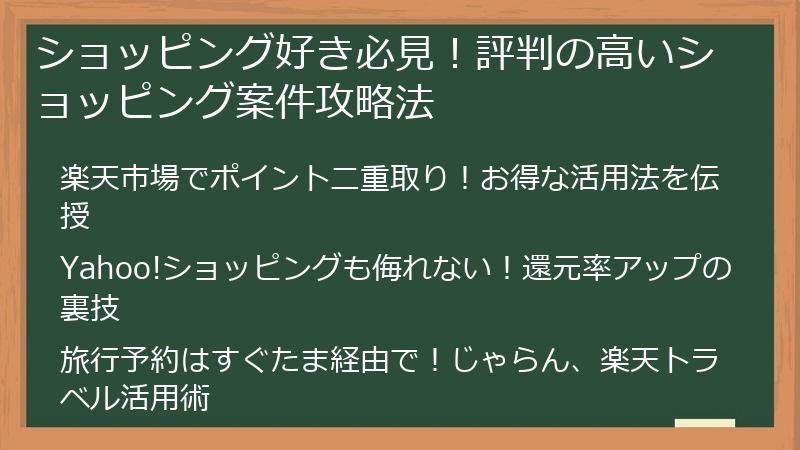 ショッピング好き必見！評判の高いショッピング案件攻略法

楽天市場でポイント二重取り！お得な活用法を伝授

Yahoo!ショッピングも侮れない！還元率アップの裏技

旅行予約はすぐたま経由で！じゃらん、楽天トラベル活用術